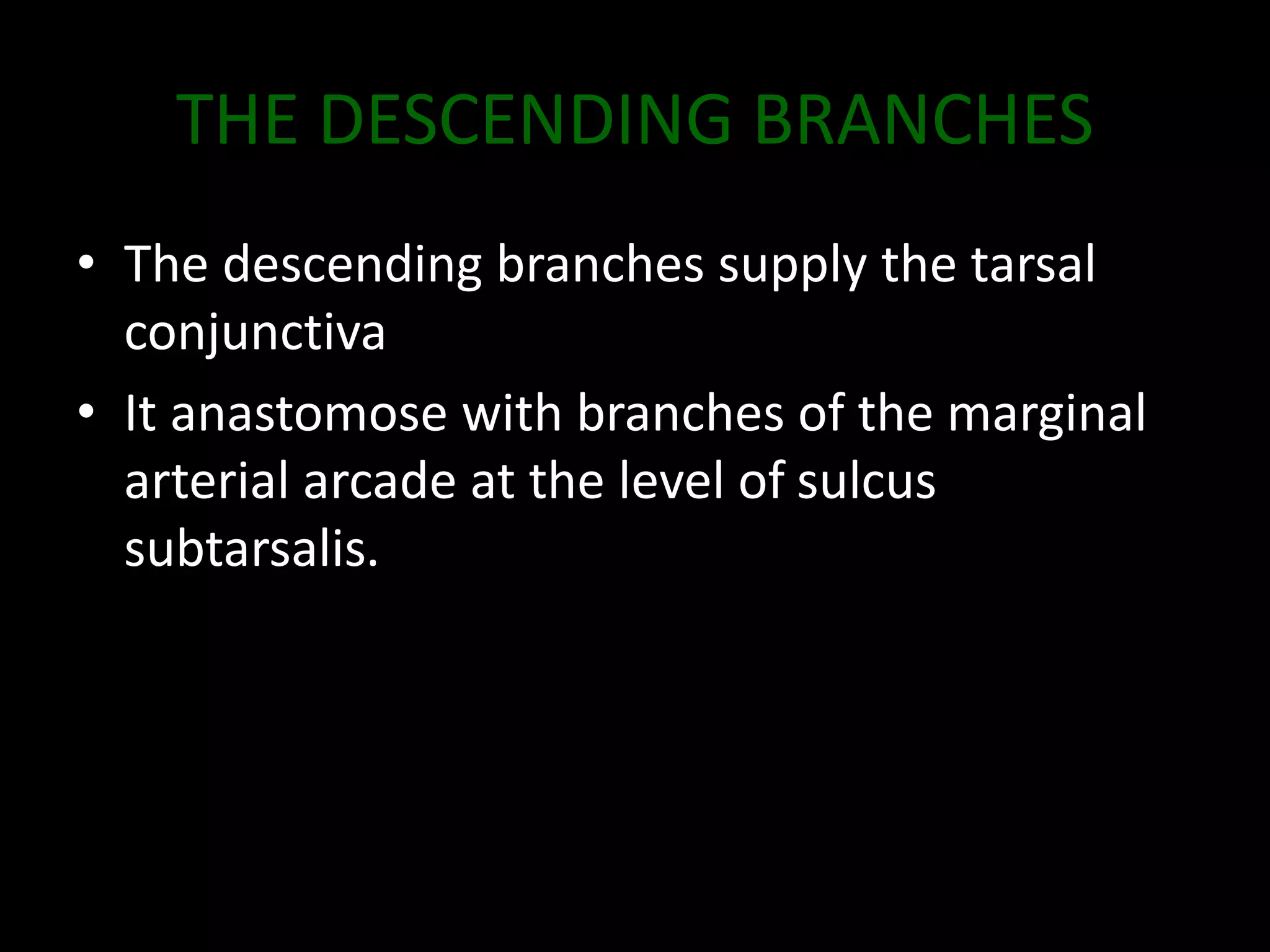 THE DESCENDING BRANCHES

• The descending branches supply the tarsal conjunctiva
• It anastomose with branches of the marginal arterial arcade at the level of sulcus subtarsalis.